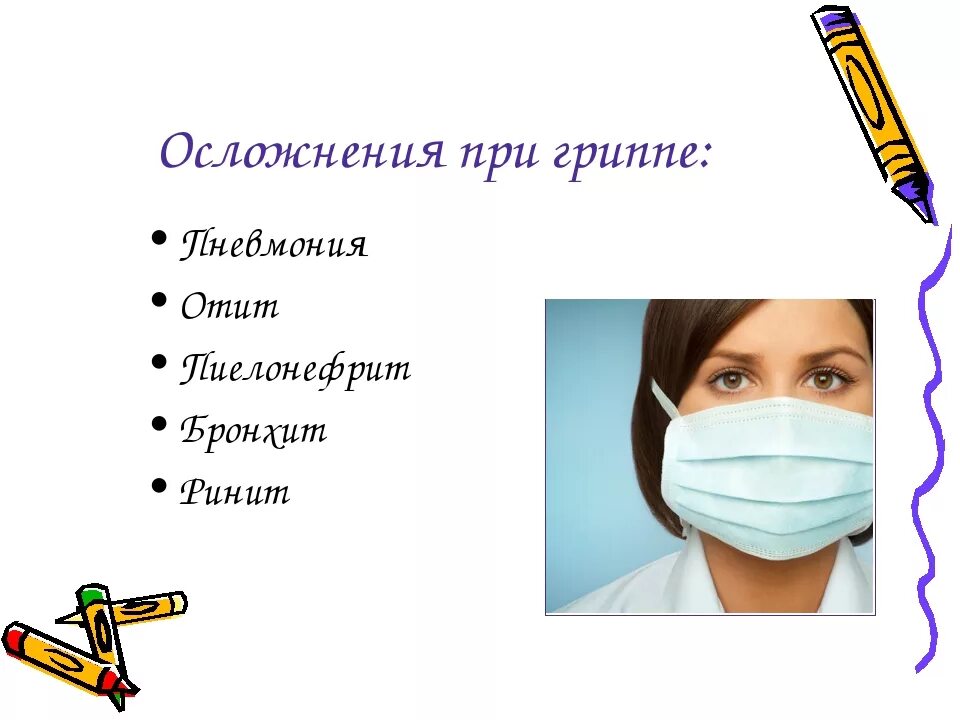 Осложнения при гриппе:

• Пневмония
• Отит
• Пиелонефрит
• Бронхит
• Ринит